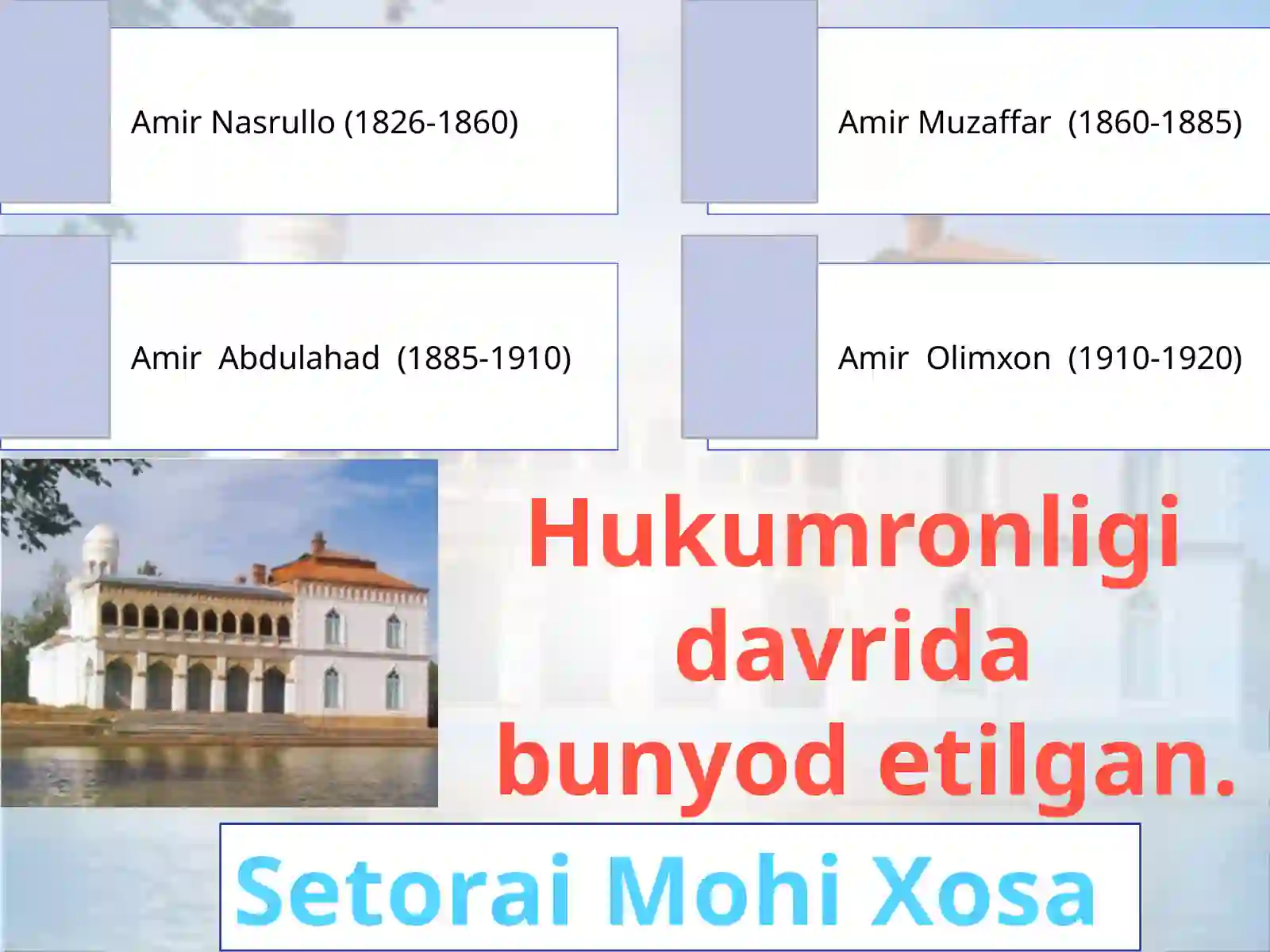 Amir Nasrullo (1826-1860)

Amir Muzaffar (1860-1885)

Amir Abdulahad (1885-1910)

Amir Olimxon (1910-1920)

Hukumronligi davrida bunyod etilgan.

Setorai Mohi Xosa